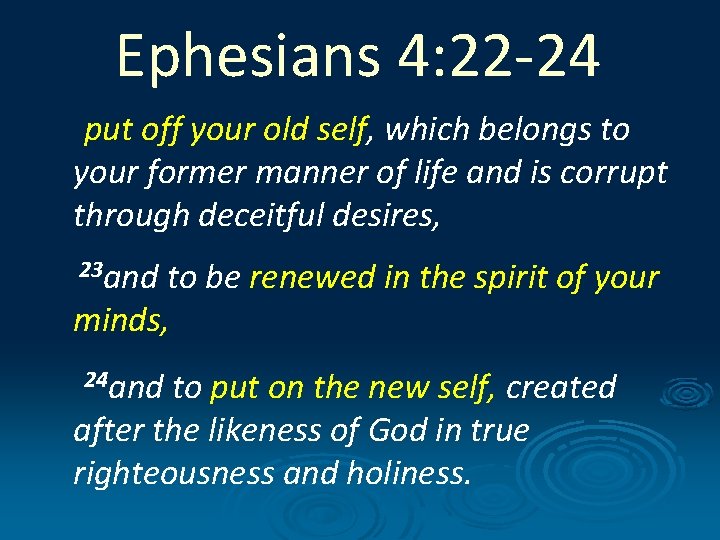 Ephesians 4:22-24

put off your old self, which belongs to your former manner of life and is corrupt through deceitful desires,

$^{23}$and to be renewed in the spirit of your minds,

$^{24}$and to put on the new self, created after the likeness of God in true righteousness and holiness.